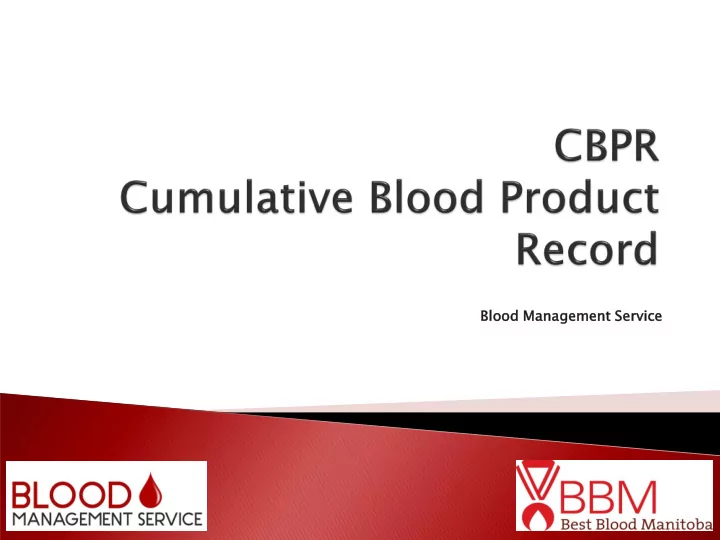 CBPR
Cumulative Blood Product Record

Blood Management Service

BLOOD
MANAGEMENT SERVICE

BBM
Best Blood Manitoba